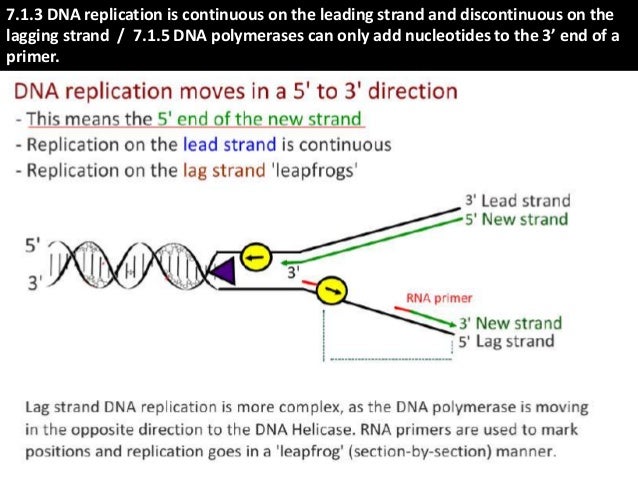 7.1.3 DNA replication is continuous on the leading strand and discontinuous on the lagging strand / 7.1.5 DNA polymerases can only add nucleotides to the 3' end of a primer.

DNA replication moves in a 5' to 3' direction

- This means the 5' end of the new strand
- Replication on the lead strand is continuous
- Replication on the lag strand 'leapfrogs'

3' Lead strand
5' New strand
5'
3'
3'
RNA primer
3' New strand
5' Lag strand

Lag strand DNA replication is more complex, as the DNA polymerase is moving in the opposite direction to the DNA Helicase. RNA primers are used to mark positions and replication goes in a 'leapfrog' (section-by-section) manner.